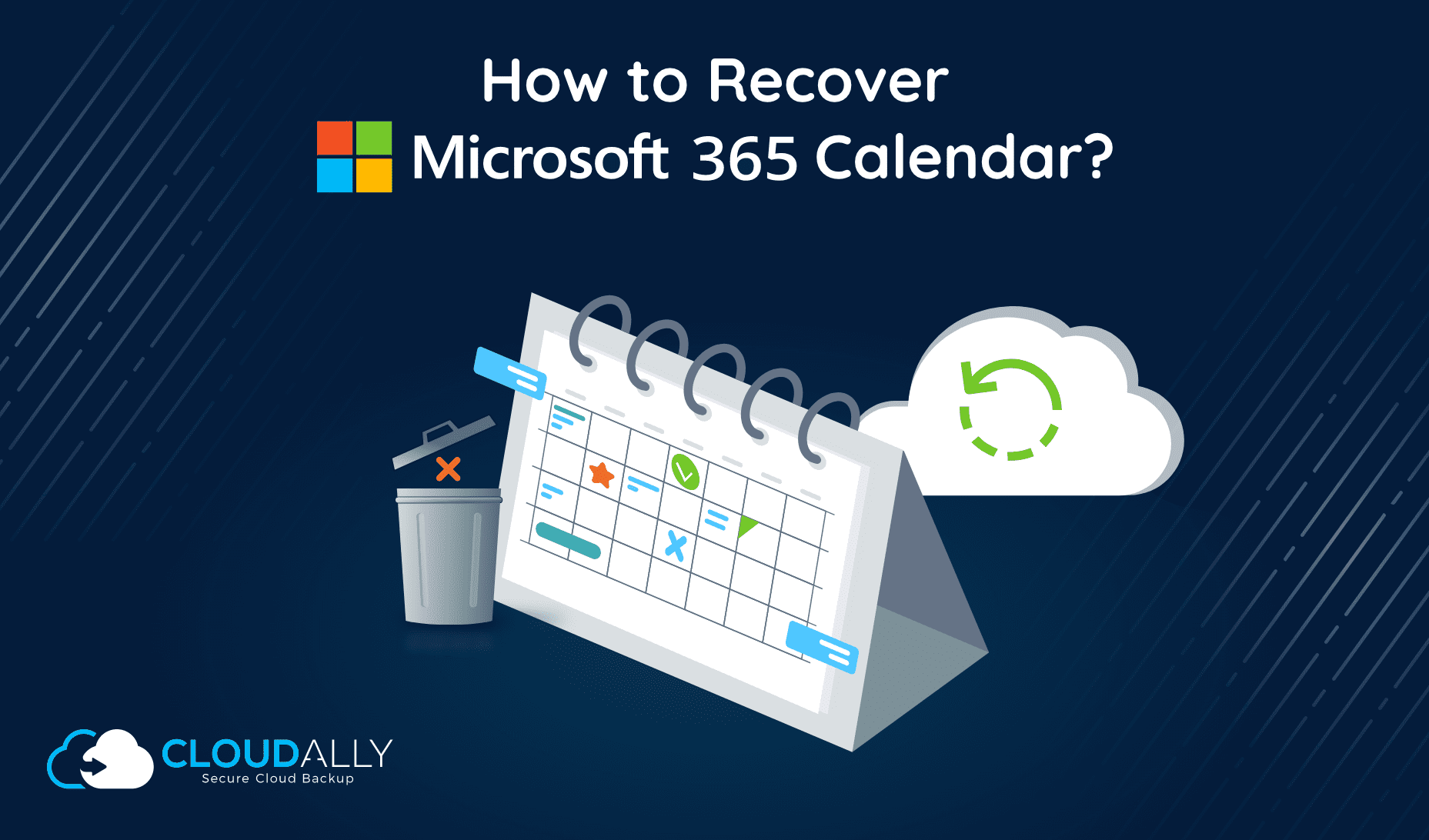 How to Recover Microsoft 365 Calendar?

CLOUDALLY
Secure Cloud Backup